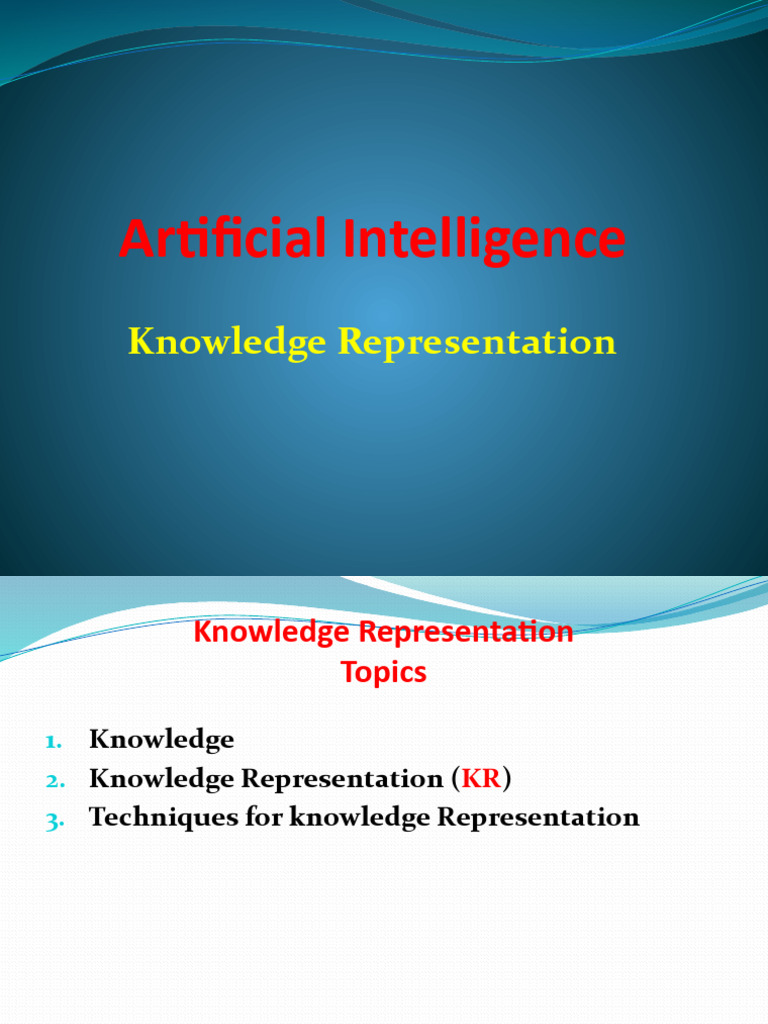 Artificial Intelligence

Knowledge Representation

Knowledge Representation
Topics

1. Knowledge
2. Knowledge Representation (KR)
3. Techniques for knowledge Representation